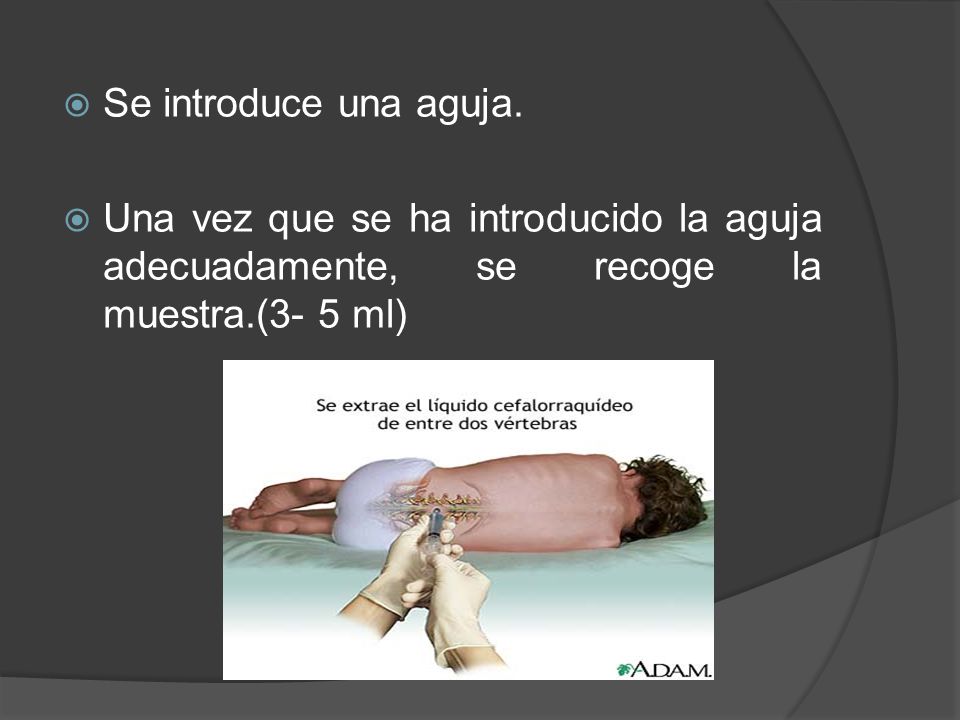 Se introduce una aguja.

Una vez que se ha introducido la aguja adecuadamente, se recoge la muestra.(3- 5 ml)

Se extrae el líquido cefalorraquídeo de entre dos vértebras

A.D.A.M.